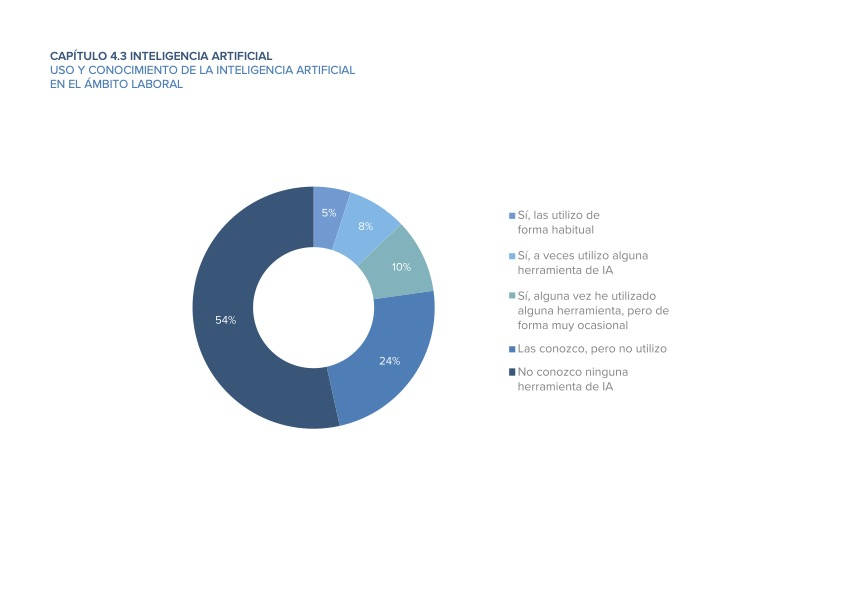 CAPÍTULO 4.3 INTELIGENCIA ARTIFICIAL
USO Y CONOCIMIENTO DE LA INTELIGENCIA ARTIFICIAL EN EL ÁMBITO LABORAL

5%
8%
10%
24%
54%

Sí, las utilizo de forma habitual

Sí, a veces utilizo alguna herramienta de IA

Sí, alguna vez he utilizado alguna herramienta, pero de forma muy ocasional

Las conozco, pero no utilizo

No conozco ninguna herramienta de IA